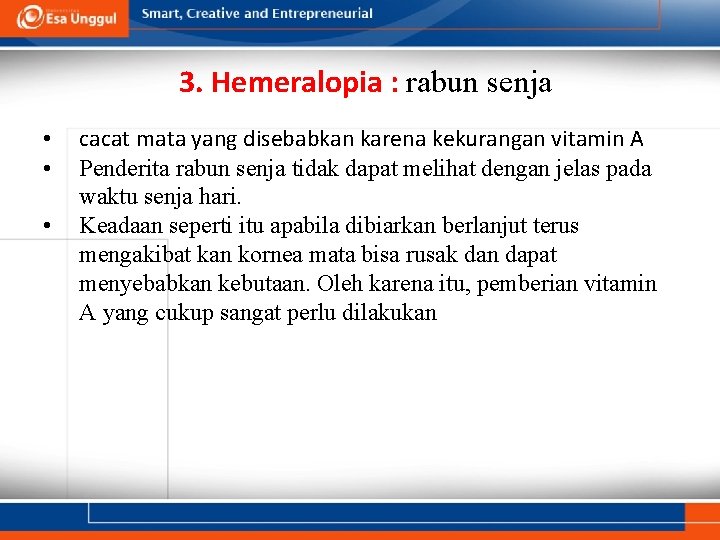 Esa Unggul Smart, Creative and Entrepreneurial

3. Hemeralopia : rabun senja

• cacat mata yang disebabkan karena kekurangan vitamin A
• Penderita rabun senja tidak dapat melihat dengan jelas pada waktu senja hari.
• Keadaan seperti itu apabila dibiarkan berlanjut terus mengakibat kan kornea mata bisa rusak dan dapat menyebabkan kebutaan. Oleh karena itu, pemberian vitamin A yang cukup sangat perlu dilakukan